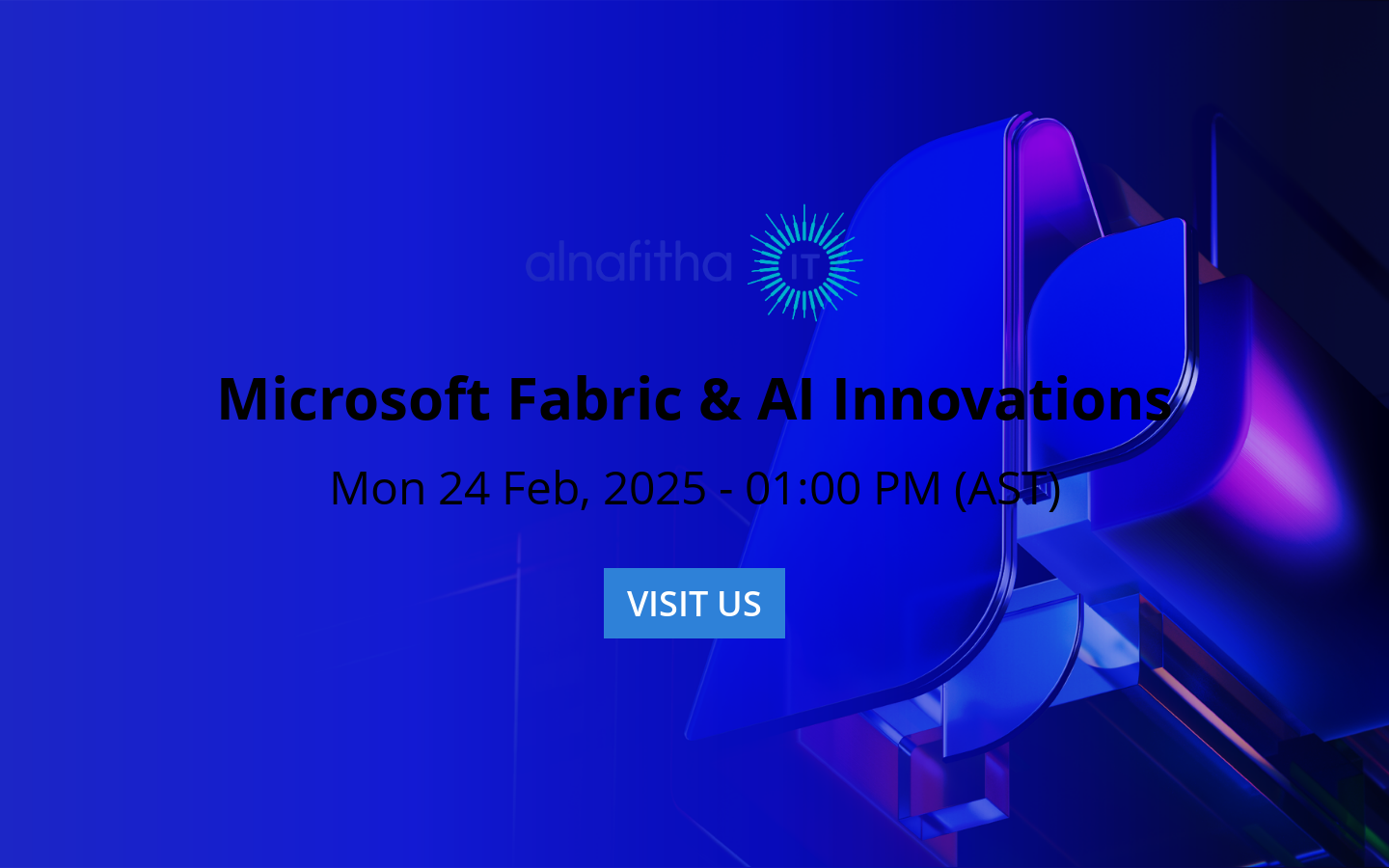 alnafitha IT

Microsoft Fabric & AI Innovations

Mon 24 Feb, 2025 - 01:00 PM (AST)

VISIT US